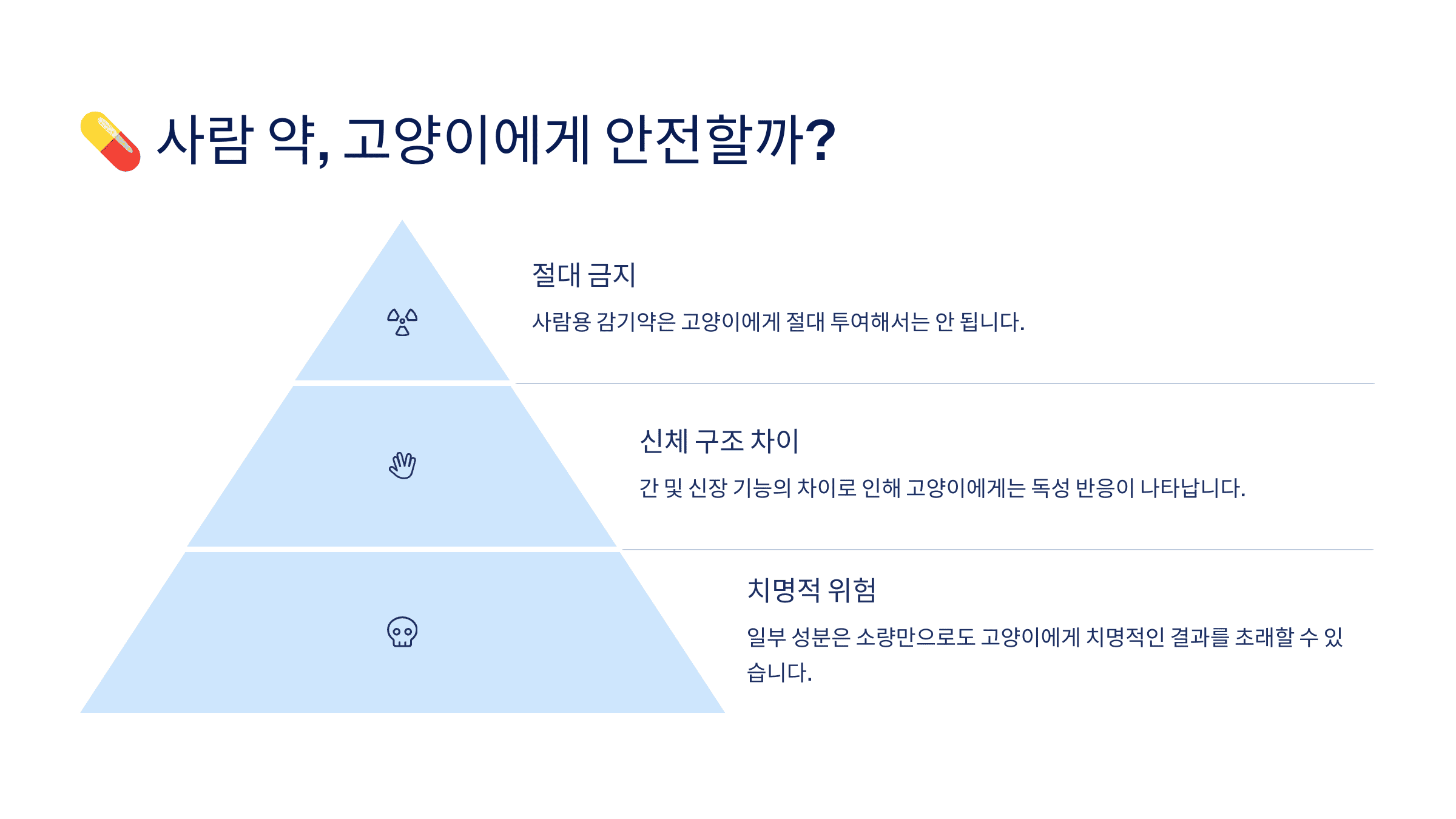 사람 약, 고양이에게 안전할까?

절대 금지

사람용 감기약은 고양이에게 절대 투여해서는 안 됩니다.

신체 구조 차이

간 및 신장 기능의 차이로 인해 고양이에게는 독성 반응이 나타납니다.

치명적 위험

일부 성분은 소량만으로도 고양이에게 치명적인 결과를 초래할 수 있습니다.